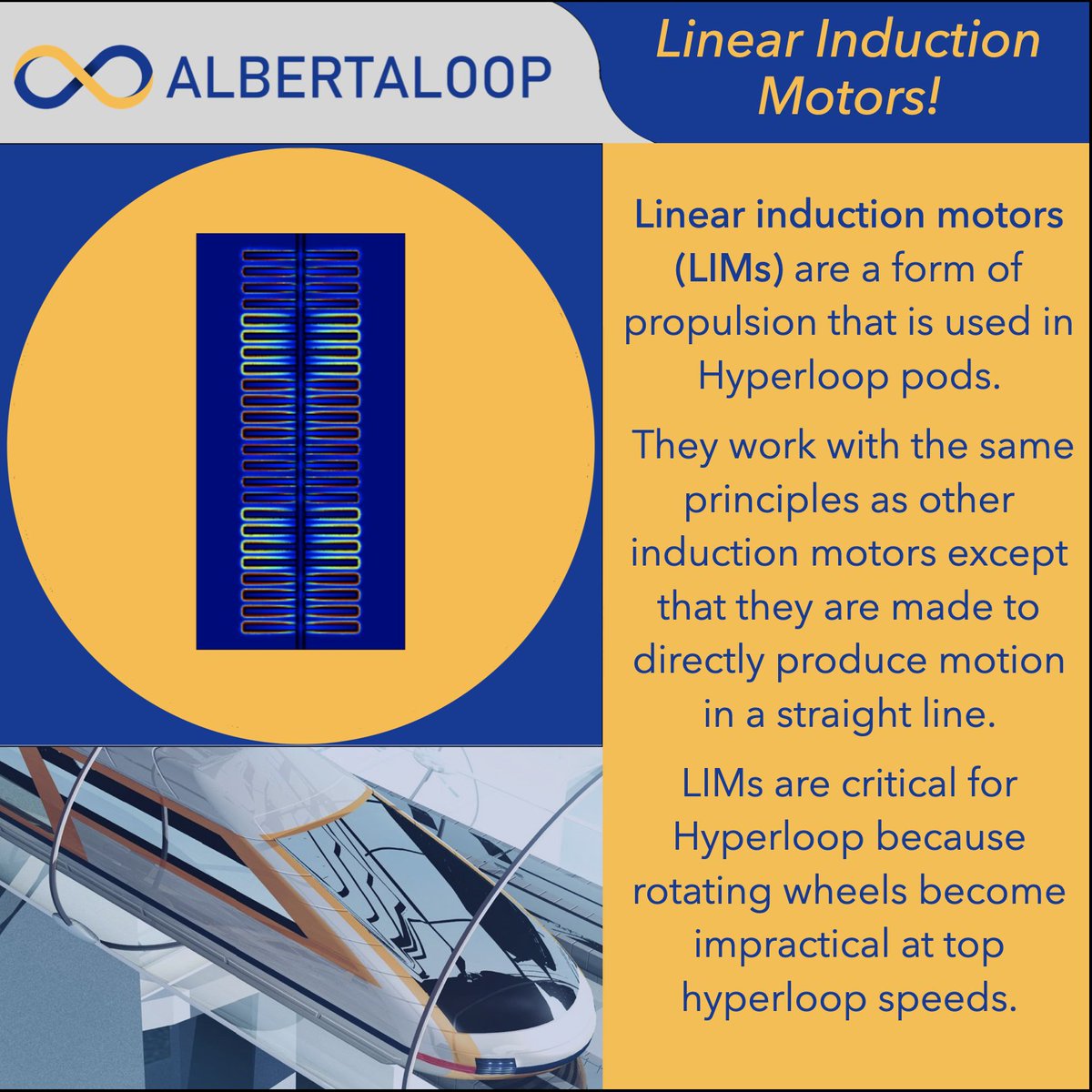 ALBERTALOOP

Linear Induction Motors!

Linear induction motors (LIMs) are a form of propulsion that is used in Hyperloop pods.

They work with the same principles as other induction motors except that they are made to directly produce motion in a straight line.

LIMs are critical for Hyperloop because rotating wheels become impractical at top hyperloop speeds.